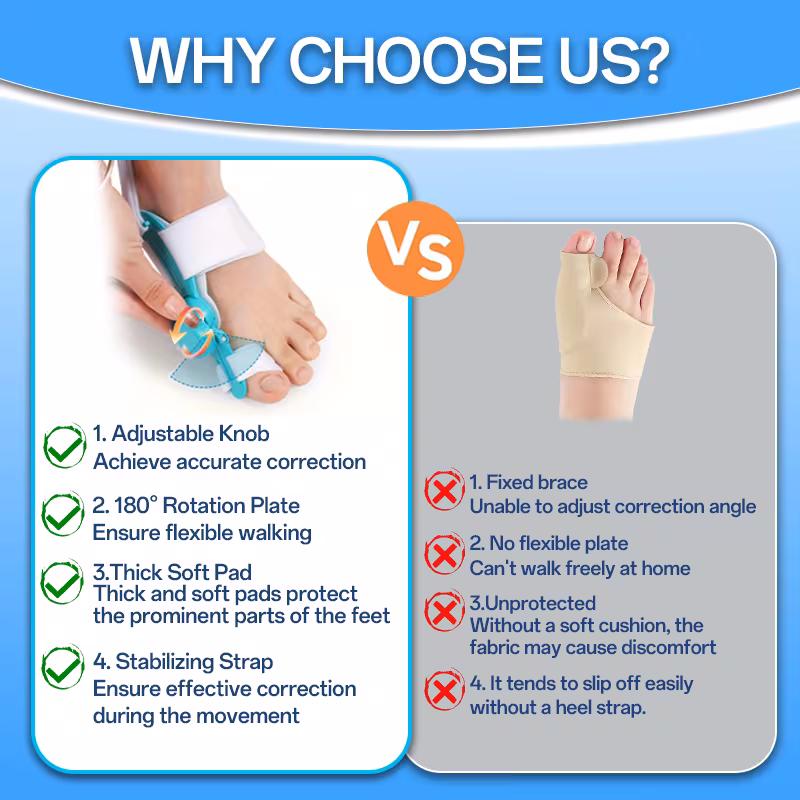 WHY CHOOSE US?

Vs

1. Adjustable Knob
Achieve accurate correction

2. 180° Rotation Plate
Ensure flexible walking

3.Thick Soft Pad
Thick and soft pads protect the prominent parts of the feet

4. Stabilizing Strap
Ensure effective correction during the movement

1. Fixed brace
Unable to adjust correction angle

2. No flexible plate
Can't walk freely at home

3.Unprotected
Without a soft cushion, the fabric may cause discomfort

4. It tends to slip off easily without a heel strap.